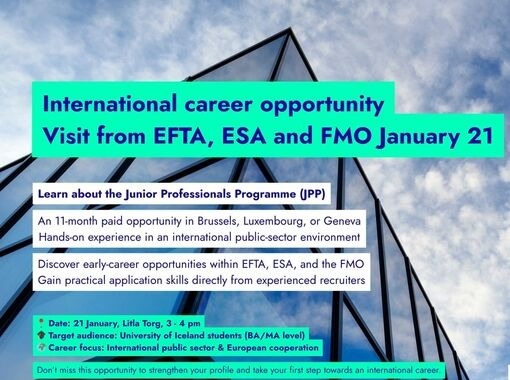 International career opportunity
Visit from EFTA, ESA and FMO January 21

Learn about the Junior Professionals Programme (JPP)

An 11-month paid opportunity in Brussels, Luxembourg, or Geneva
Hands-on experience in an international public-sector environment

Discover early-career opportunities within EFTA, ESA, and the FMO
Gain practical application skills directly from experienced recruiters

Date: 21 January, Litla Torg, 3 - 4 pm
Target audience: University of Iceland students (BA/MA level)
Career focus: International public sector & European cooperation

Don't miss this opportunity to strengthen your profile and take your first step towards an international career.